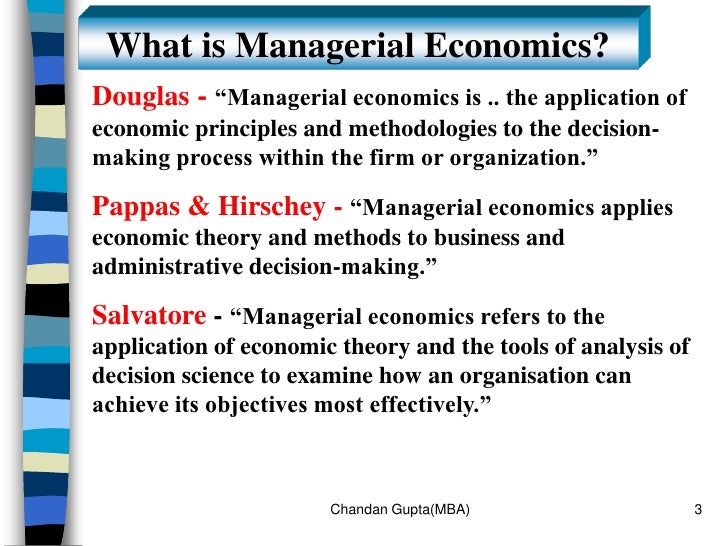 What is Managerial Economics?

Douglas - “Managerial economics is .. the application of economic principles and methodologies to the decision-making process within the firm or organization.”

Pappas & Hirschey - “Managerial economics applies economic theory and methods to business and administrative decision-making.”

Salvatore - “Managerial economics refers to the application of economic theory and the tools of analysis of decision science to examine how an organisation can achieve its objectives most effectively.”

Chandan Gupta(MBA)

3